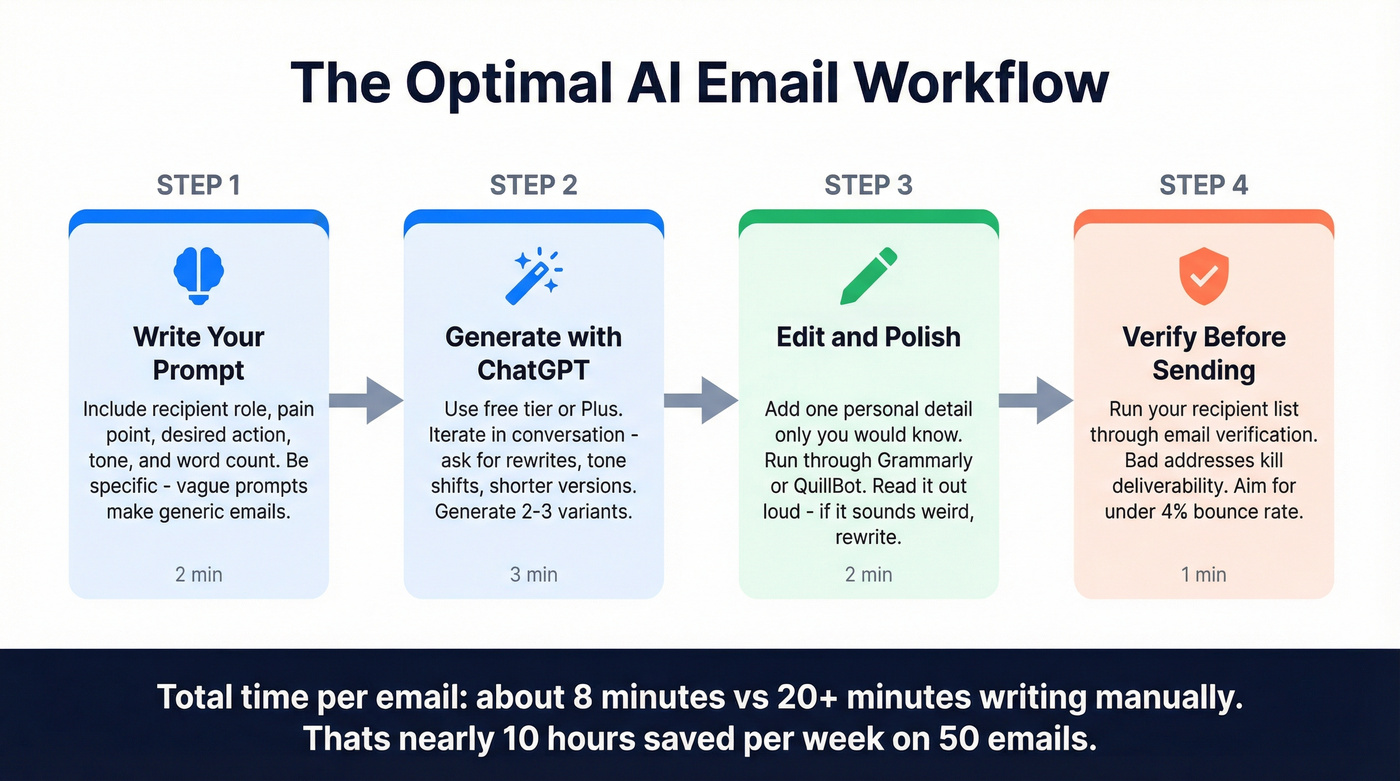 The Optimal AI Email Workflow

STEP 1

Write Your Prompt

Include recipient role, pain point, desired action, tone, and word count. Be specific - vague prompts make generic emails.

2 min

STEP 2

Generate with ChatGPT

Use free tier or Plus. Iterate in conversation - ask for rewrites, tone shifts, shorter versions. Generate 2-3 variants.

3 min

STEP 3

Edit and Polish

Add one personal detail only you would know. Run through Grammarly or QuillBot. Read it out loud - if it sounds weird, rewrite.

2 min

STEP 4

Verify Before Sending

Run your recipient list through email verification. Bad addresses kill deliverability. Aim for under 4% bounce rate.

1 min

Total time per email: about 8 minutes vs 20+ minutes writing manually.
Thats nearly 10 hours saved per week on 50 emails.